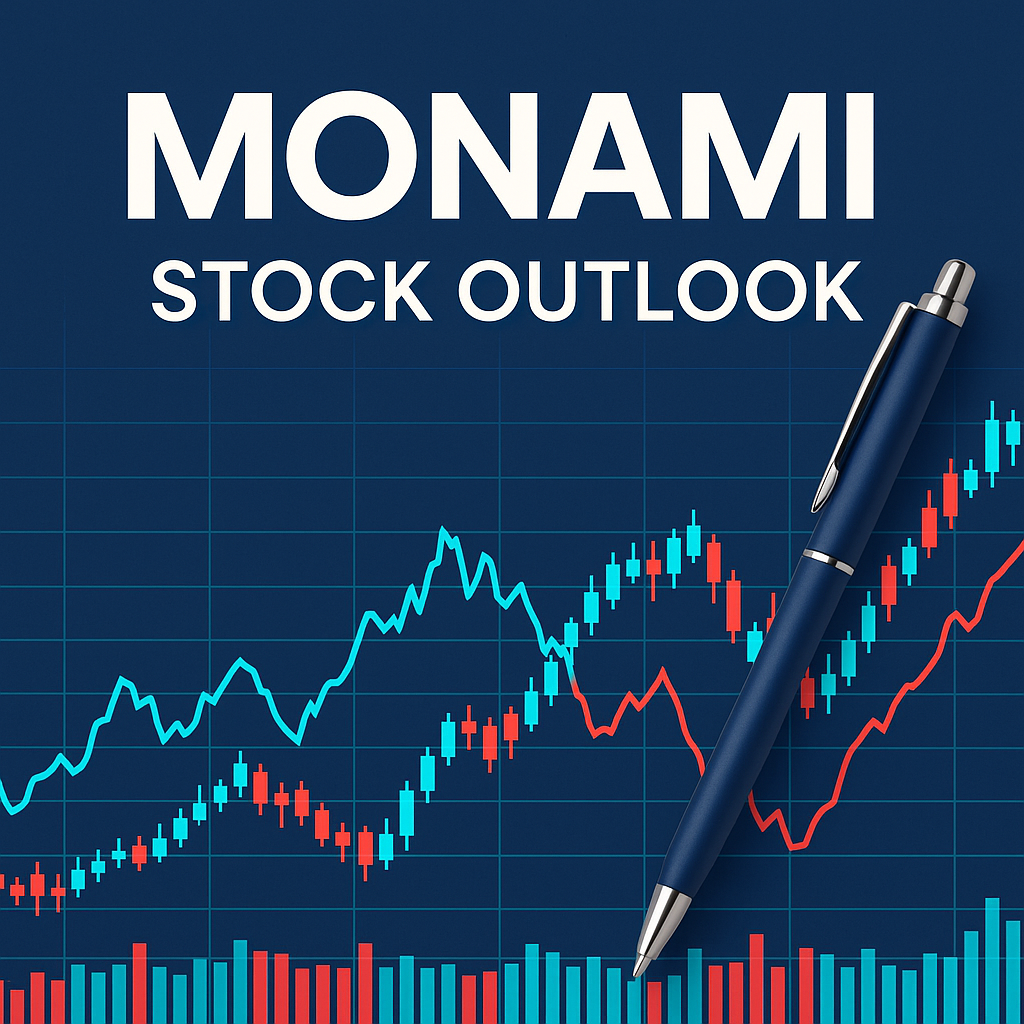 MONAMI
STOCK OUTLOOK